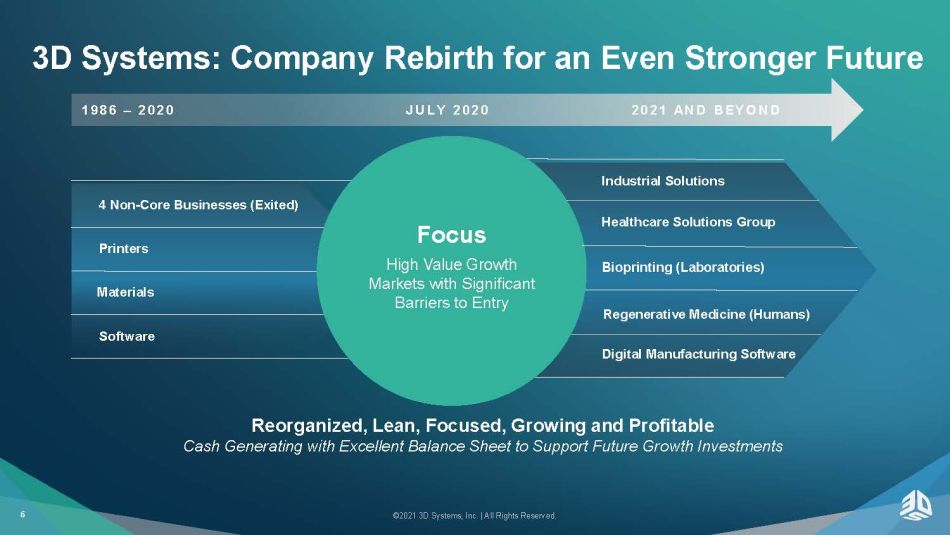 3D Systems: Company Rebirth for an Even Stronger Future

1986 – 2020

JULY 2020

2021 AND BEYOND

4 Non-Core Businesses (Exited)

Printers

Materials

Software

Focus

High Value Growth Markets with Significant Barriers to Entry

Industrial Solutions

Healthcare Solutions Group

Bioprinting (Laboratories)

Regenerative Medicine (Humans)

Digital Manufacturing Software

Reorganized, Lean, Focused, Growing and Profitable

Cash Generating with Excellent Balance Sheet to Support Future Growth Investments

6

©2021 3D Systems, Inc. | All Rights Reserved.